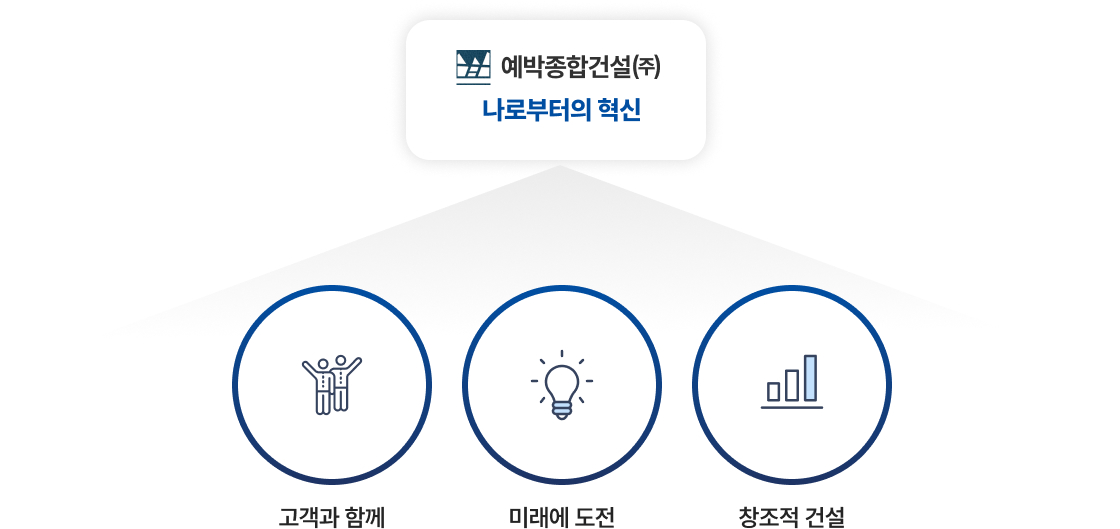 예박종합건설(주)
나로부터의 혁신

고객과 함께

미래에 도전

창조적 건설